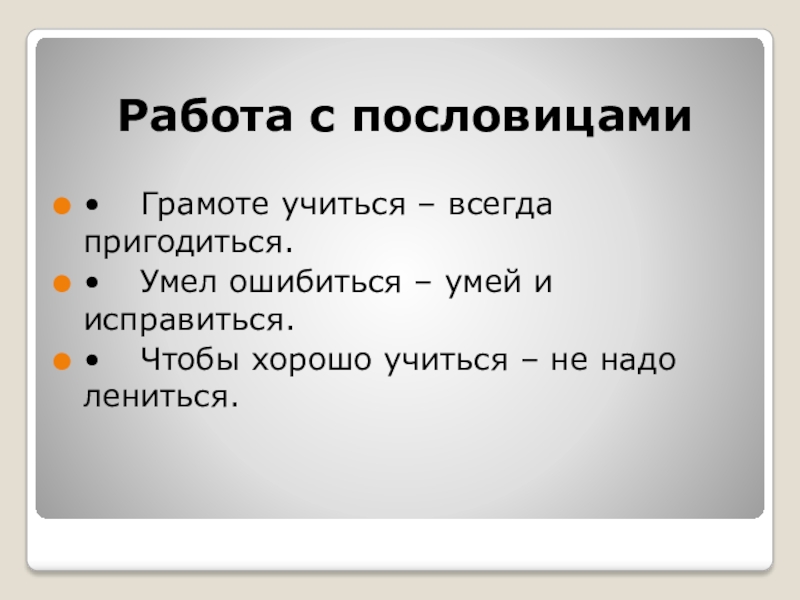 Работа с пословицами

• Грамоте учиться – всегда пригодиться.

• Умел ошибиться – умей и исправиться.

• Чтобы хорошо учиться – не надо лениться.